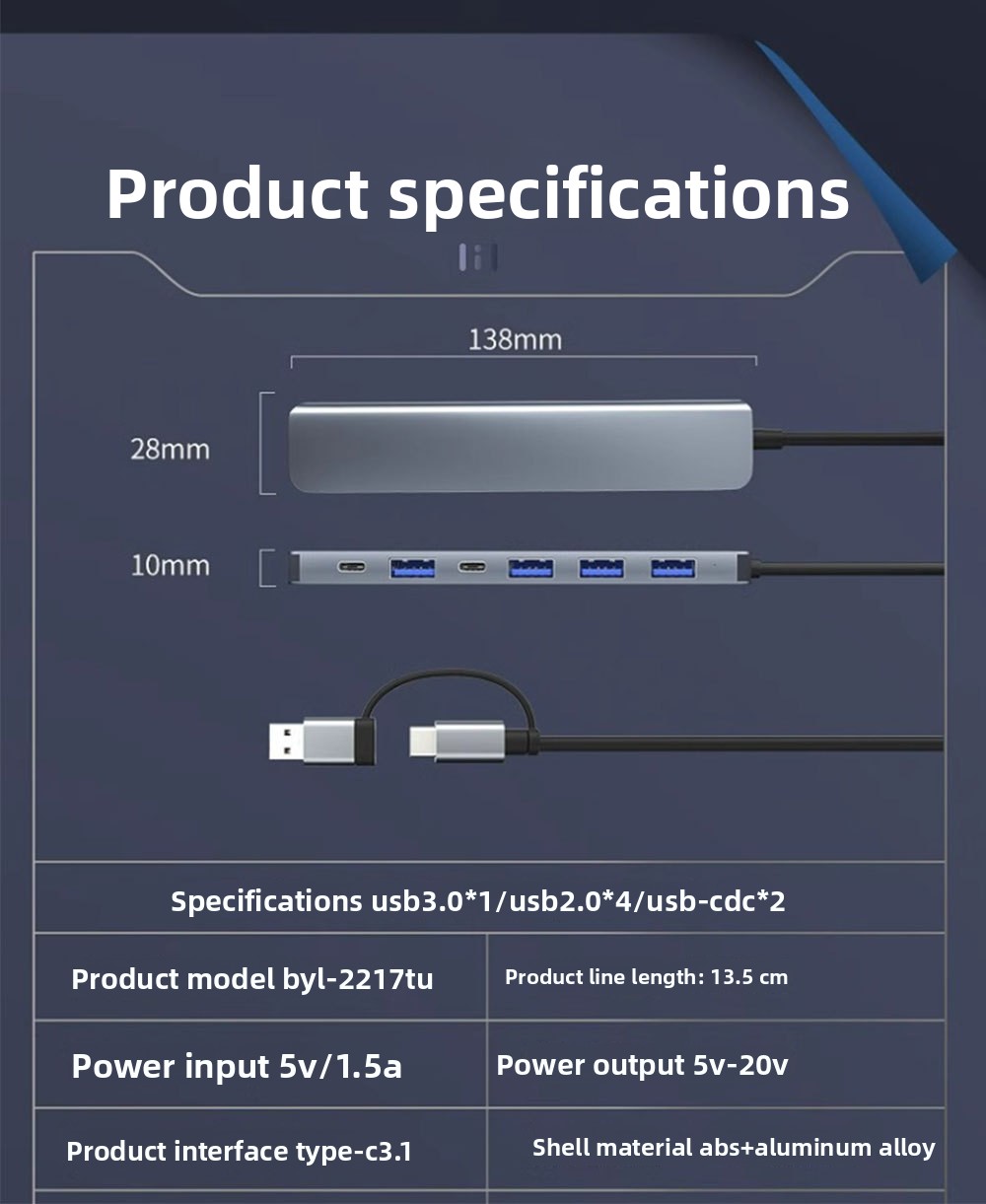 Product specifications

138mm

28mm

10mm

Specifications usb3.0*1/usb2.0*4/usb-cdc*2

| Product model byl-2217tu | Product line length: 13.5 cm |
|---|---|
| Power input 5v/1.5a | Power output 5v-20v |
| Product interface type-c3.1 | Shell material abs+aluminum alloy |